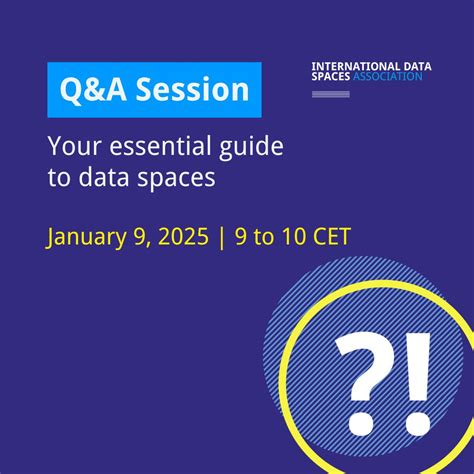 Q&A Session

INTERNATIONAL DATA SPACES ASSOCIATION

Your essential guide to data spaces

January 9, 2025 | 9 to 10 CET

?!